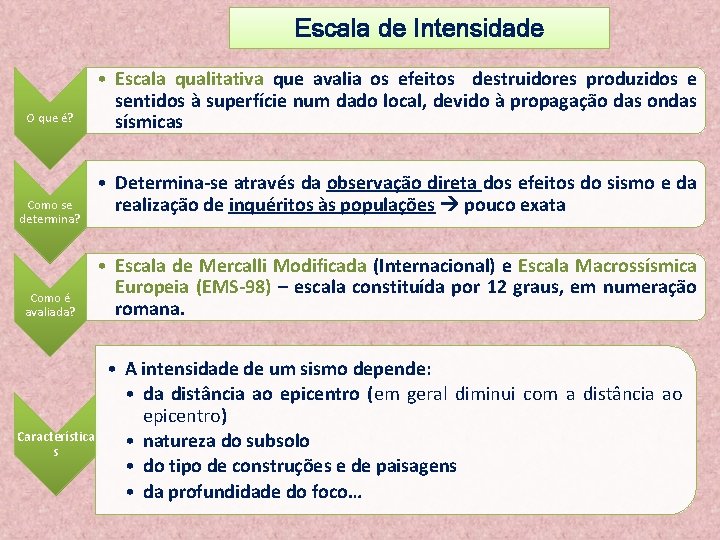 Escala de Intensidade

O que é?

• Escala qualitativa que avalia os efeitos destruidores produzidos e sentidos à superfície num dado local, devido à propagação das ondas sísmicas

Como se determina?

• Determina-se através da observação direta dos efeitos do sismo e da realização de inquéritos às populações → pouco exata

Como é avaliada?

• Escala de Mercalli Modificada (Internacional) e Escala Macrossísmica Europeia (EMS-98) – escala constituída por 12 graus, em numeração romana.

Características

• A intensidade de um sismo depende:
• da distância ao epicentro (em geral diminui com a distância ao epicentro)
• natureza do subsolo
• do tipo de construções e de paisagens
• da profundidade do foco…